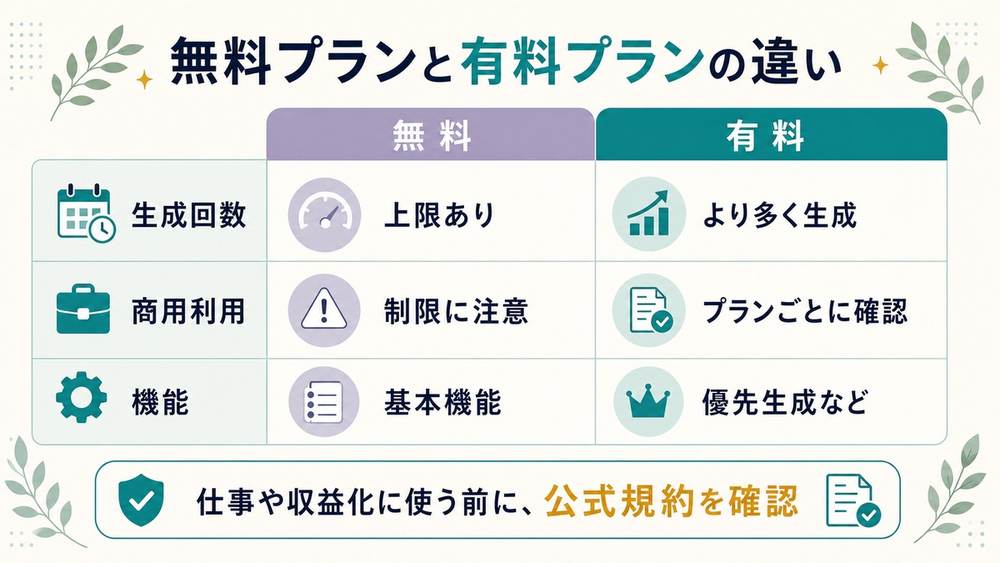 無料プランと有料プランの違い

| | 無料 | 有料 |
|---|---|---|
| 生成回数 | 上限あり | より多く生成 |
| 商用利用 | 制限に注意 | プランごとに確認 |
| 機能 | 基本機能 | 優先生成など |

仕事や収益化に使う前に、公式規約を確認